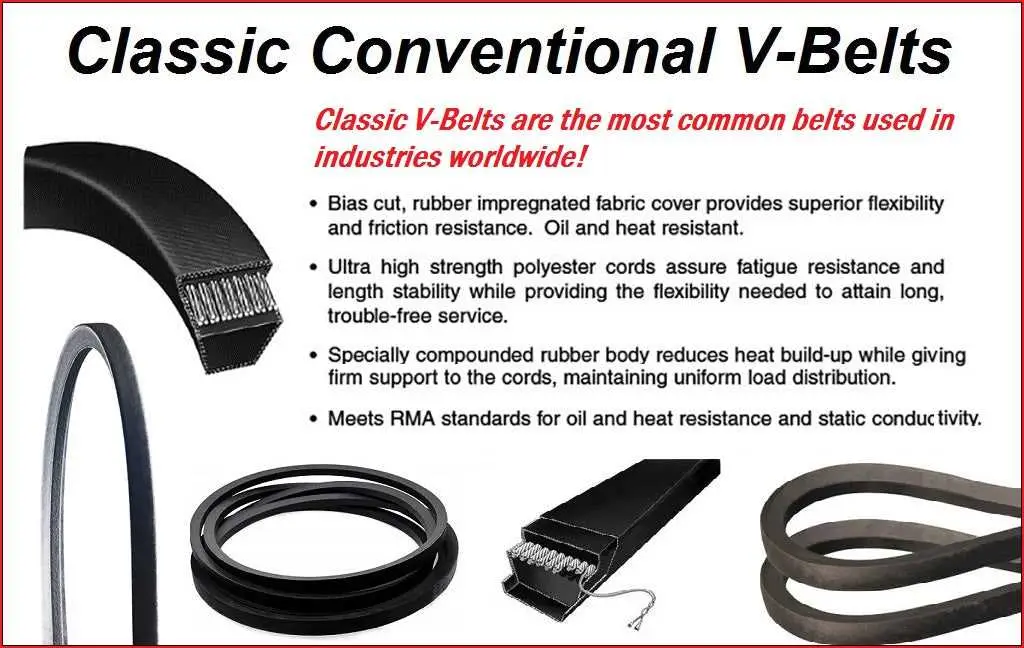 Classic Conventional V-Belts

Classic V-Belts are the most common belts used in industries worldwide!

• Bias cut, rubber impregnated fabric cover provides superior flexibility and friction resistance. Oil and heat resistant.

• Ultra high strength polyester cords assure fatigue resistance and length stability while providing the flexibility needed to attain long, trouble-free service.

• Specially compounded rubber body reduces heat build-up while giving firm support to the cords, maintaining uniform load distribution.

• Meets RMA standards for oil and heat resistance and static conductivity.